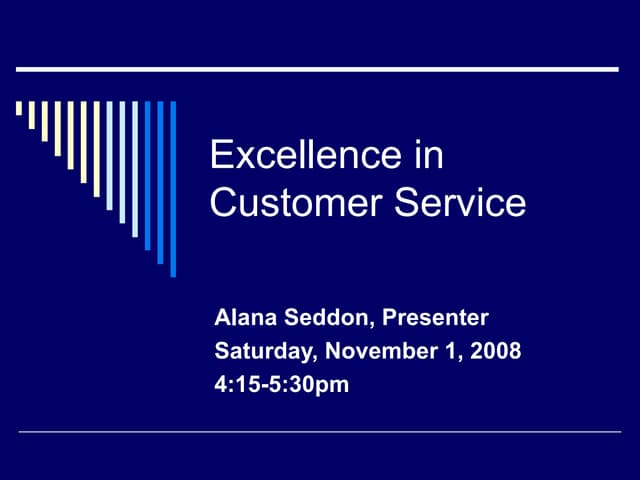 Excellence in Customer Service

Alana Seddon, Presenter
Saturday, November 1, 2008
4:15-5:30pm